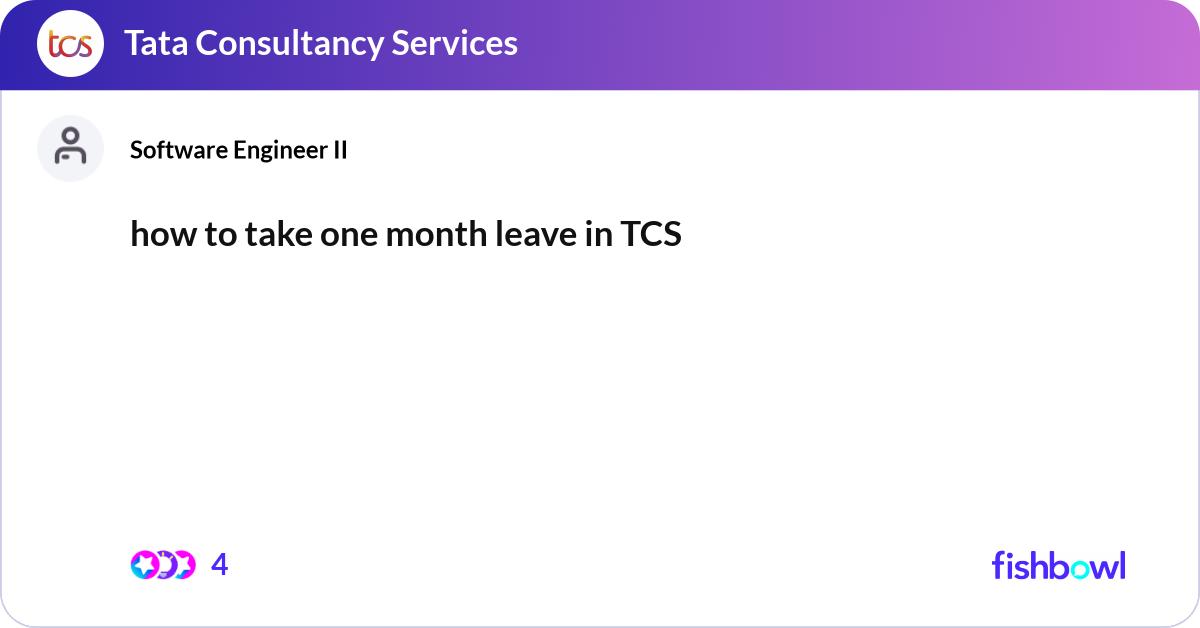 tcs Tata Consultancy Services

Software Engineer II

how to take one month leave in TCS

4

fishbowl